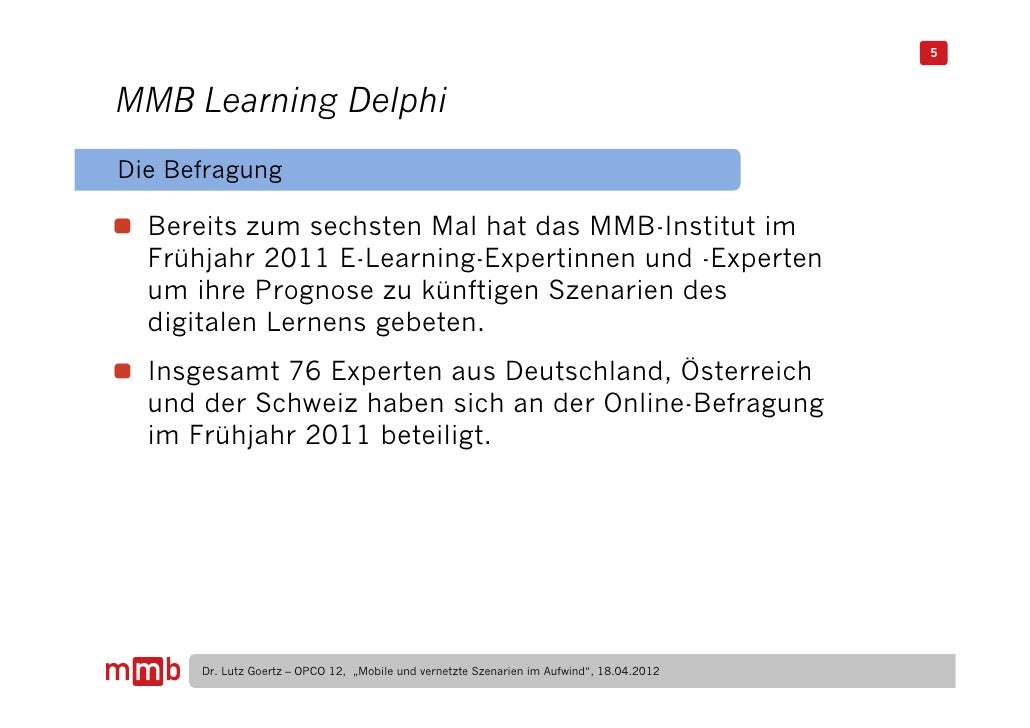 5

MMB Learning Delphi

Die Befragung

Bereits zum sechsten Mal hat das MMB-Institut im Frühjahr 2011 E-Learning-Expertinnen und -Experten um ihre Prognose zu künftigen Szenarien des digitalen Lernens gebeten.

Insgesamt 76 Experten aus Deutschland, Österreich und der Schweiz haben sich an der Online-Befragung im Frühjahr 2011 beteiligt.

mmb

Dr. Lutz Goertz – OPCO 12, „Mobile und vernetzte Szenarien im Aufwind“, 18.04.2012